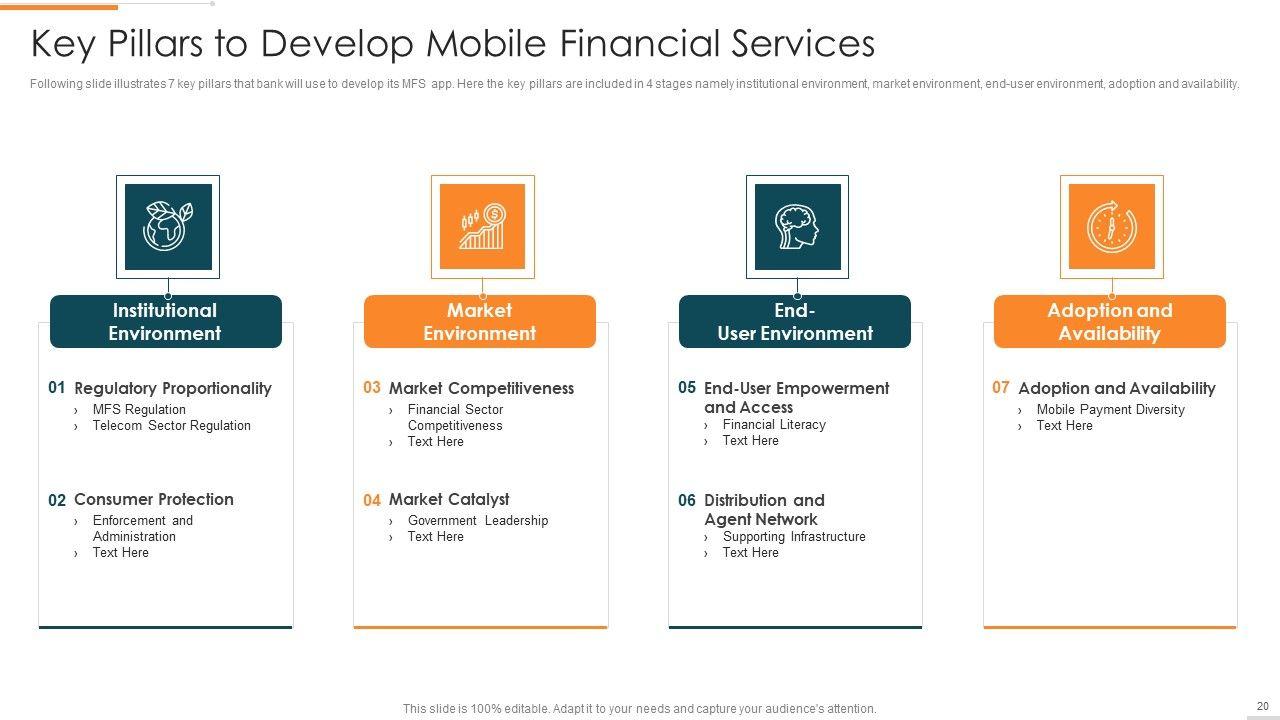 Key Pillars to Develop Mobile Financial Services

Following slide illustrates 7 key pillars that bank will use to develop its MFS app. Here the key pillars are included in 4 stages namely institutional environment, market environment, end-user environment, adoption and availability.

Institutional Environment

01 Regulatory Proportionality
› MFS Regulation
› Telecom Sector Regulation

02 Consumer Protection
› Enforcement and Administration
› Text Here

Market Environment

03 Market Competitiveness
› Financial Sector Competitiveness
› Text Here

04 Market Catalyst
› Government Leadership
› Text Here

End-User Environment

05 End-User Empowerment and Access
› Financial Literacy
› Text Here

06 Distribution and Agent Network
› Supporting Infrastructure
› Text Here

Adoption and Availability

07 Adoption and Availability
› Mobile Payment Diversity
› Text Here

This slide is 100% editable. Adapt it to your needs and capture your audience's attention.

20